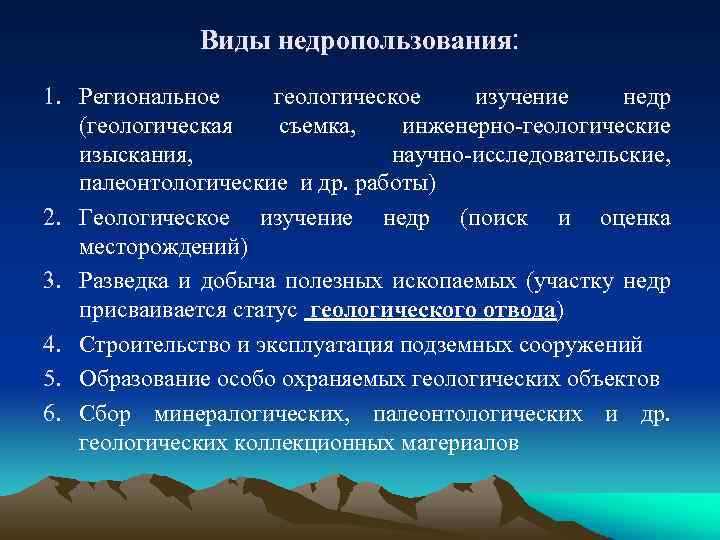 Виды недропользования:

1. Региональное геологическое изучение недр (геологическая съемка, инженерно-геологические изыскания, научно-исследовательские, палеонтологические и др. работы)
2. Геологическое изучение недр (поиск и оценка месторождений)
3. Разведка и добыча полезных ископаемых (участку недр присваивается статус геологического отвода)
4. Строительство и эксплуатация подземных сооружений
5. Образование особо охраняемых геологических объектов
6. Сбор минералогических, палеонтологических и др. геологических коллекционных материалов